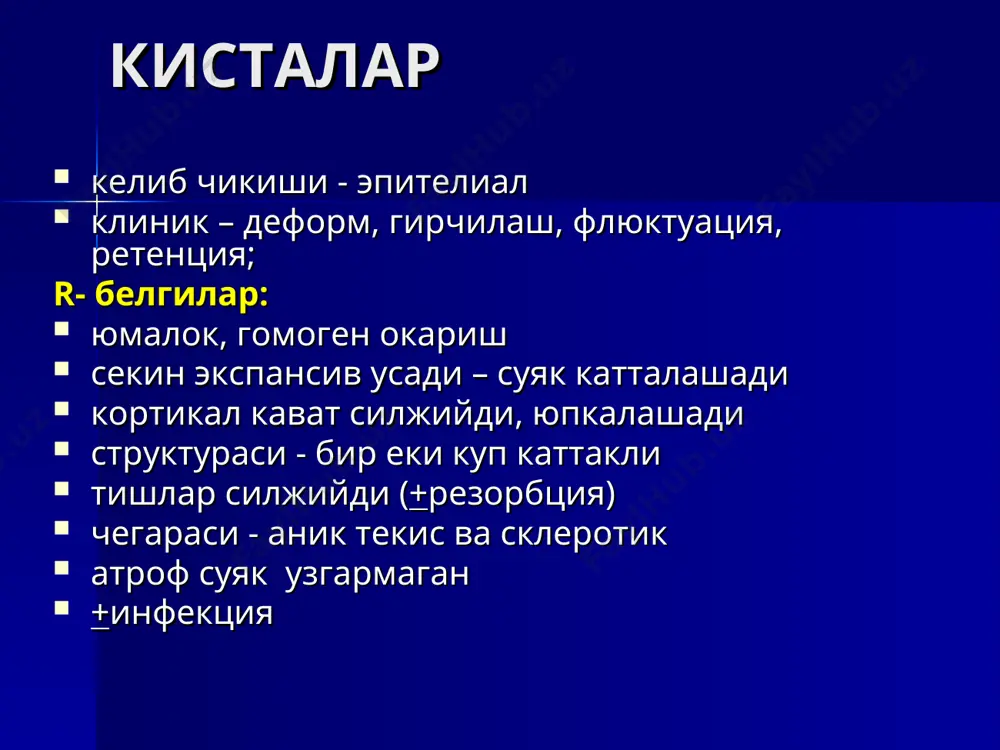 КИСТАЛАР

- келиб чикиши - эпителиал
- клиник – деформ, гирчилаш, флюктуация, ретенция;

R- белгилар:

- юмалок, гомоген окариш
- секин экспансив усади – суяк катталашади
- кортикал кават силжийди, юпкалашади
- структураси - бир еки куп каттакли
- тишлар силжийди ($\pm$резорбция)
- чегараси - аник текис ва склеротик
- атроф суяк узгармаган
- $\pm$инфекция